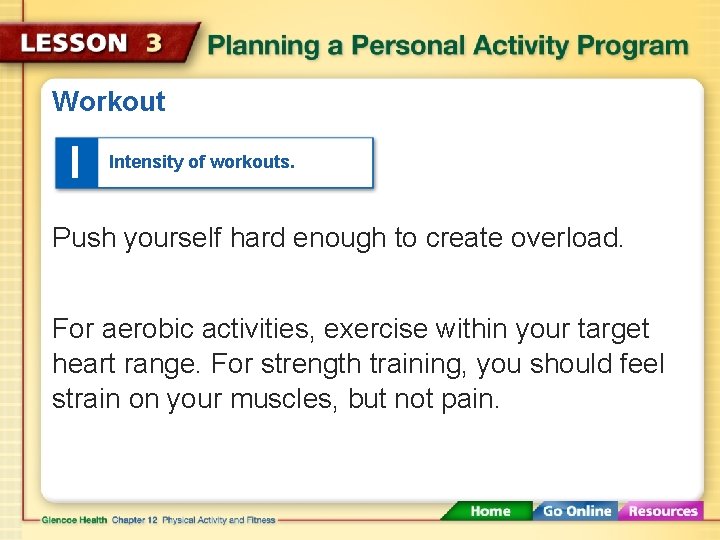 LESSON 3

Planning a Personal Activity Program

Workout

I

Intensity of workouts.

Push yourself hard enough to create overload.

For aerobic activities, exercise within your target heart range. For strength training, you should feel strain on your muscles, but not pain.

Glencoe Health Chapter 12 Physical Activity and Fitness

Home Go Online Resources